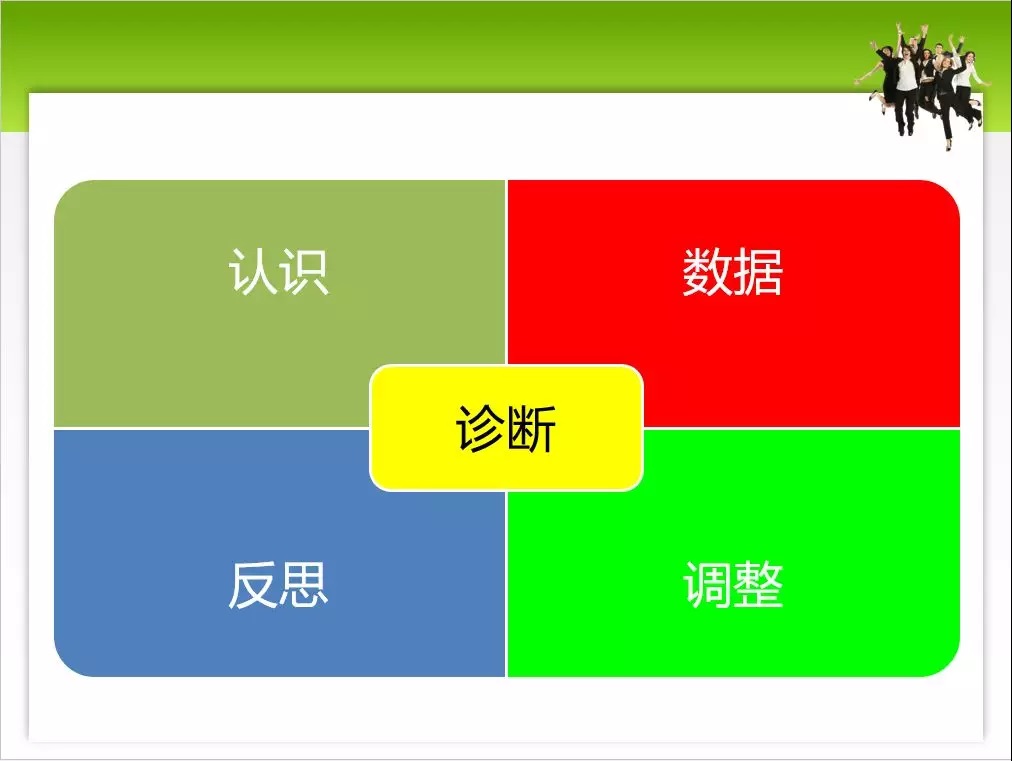 认识

数据

诊断

反思

调整